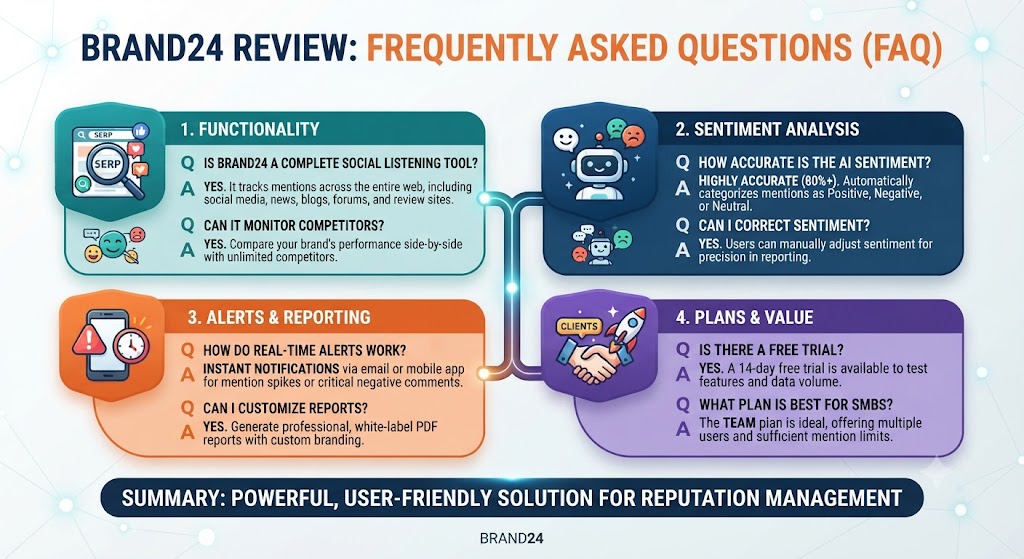 BRAND24 REVIEW: FREQUENTLY ASKED QUESTIONS (FAQ)

SERP

SERP

1. FUNCTIONALITY

Q IS BRAND24 A COMPLETE SOCIAL LISTENING TOOL?
A YES. It tracks mentions across the entire web, including social media, news, blogs, forums, and review sites.

Q CAN IT MONITOR COMPETITORS?
A YES. Compare your brand's performance side-by-side with unlimited competitors.

2. SENTIMENT ANALYSIS

Q HOW ACCURATE IS THE AI SENTIMENT?
A HIGHLY ACCURATE (80%+). Automatically categorizes mentions as Positive, Negative, or Neutral.

Q CAN I CORRECT SENTIMENT?
A YES. Users can manually adjust sentiment for precision in reporting.

3. ALERTS & REPORTING

Q HOW DO REAL-TIME ALERTS WORK?
A INSTANT NOTIFICATIONS via email or mobile app for mention spikes or critical negative comments.

Q CAN I CUSTOMIZE REPORTS?
A YES. Generate professional, white-label PDF reports with custom branding.

CLIENTS

4. PLANS & VALUE

Q IS THERE A FREE TRIAL?
A YES. A 14-day free trial is available to test features and data volume.

Q WHAT PLAN IS BEST FOR SMBS?
A The TEAM plan is ideal, offering multiple users and sufficient mention limits.

SUMMARY: POWERFUL, USER-FRIENDLY SOLUTION FOR REPUTATION MANAGEMENT

BRAND24